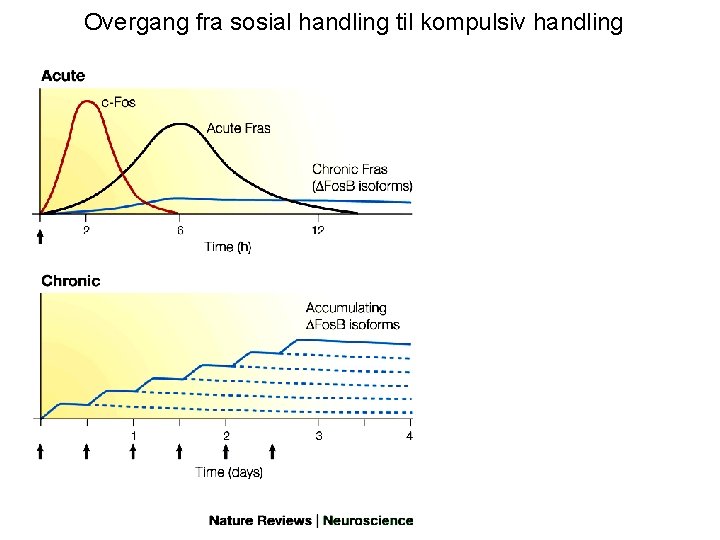 Overgang fra sosial handling til kompulsiv handling

Acute

c-Fos

Acute Fras

Chronic Fras
(ΔFosB isoforms)

2
6
12
Time (h)

Chronic

Accumulating
ΔFosB isoforms

1
2
3
4
Time (days)

Nature Reviews | Neuroscience